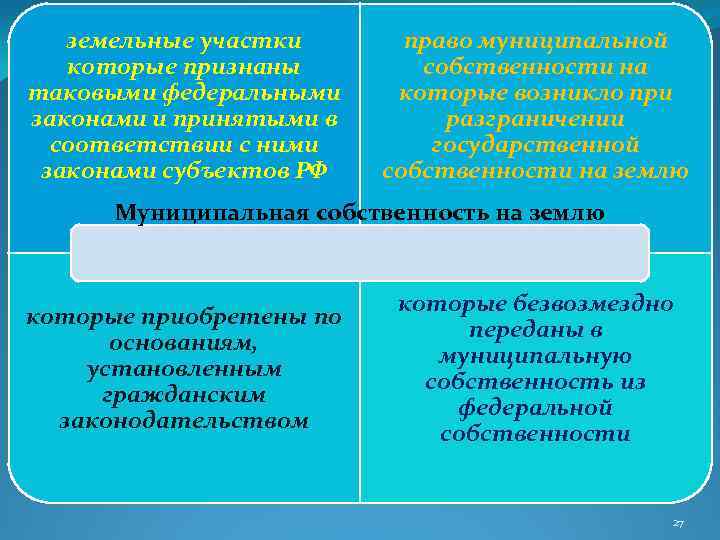 земельные участки которые признаны таковыми федеральными законами и принятыми в соответствии с ними законами субъектов РФ

право муниципальной собственности на которые возникло при разграничении государственной собственности на землю

Муниципальная собственность на землю

которые приобретены по основаниям, установленным гражданским законодательством

которые безвозмездно переданы в муниципальную собственность из федеральной собственности

27